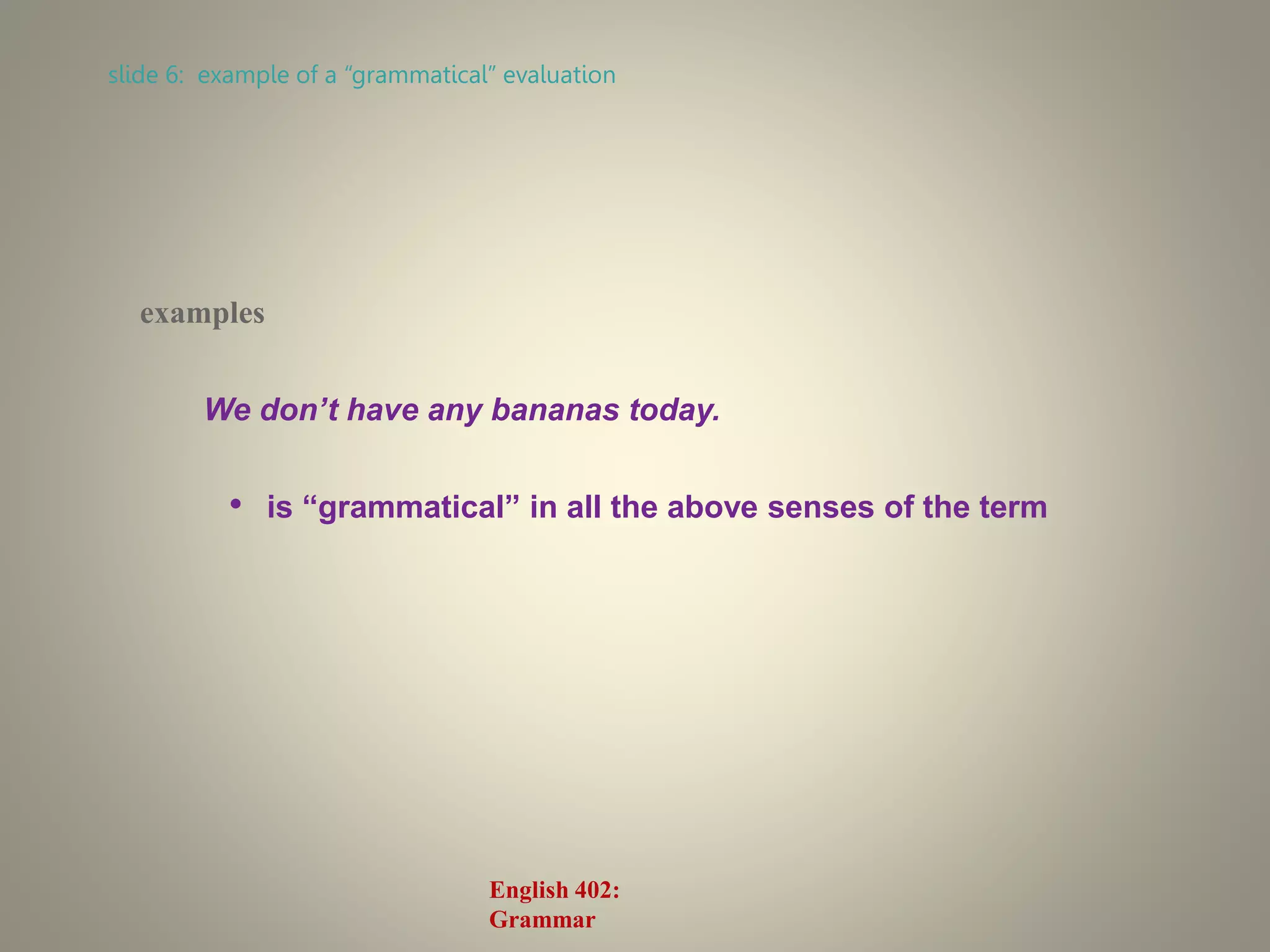 slide 6:  example of a “grammatical” evaluation

examples

We don’t have any bananas today.

• is “grammatical” in all the above senses of the term

English 402:
Grammar